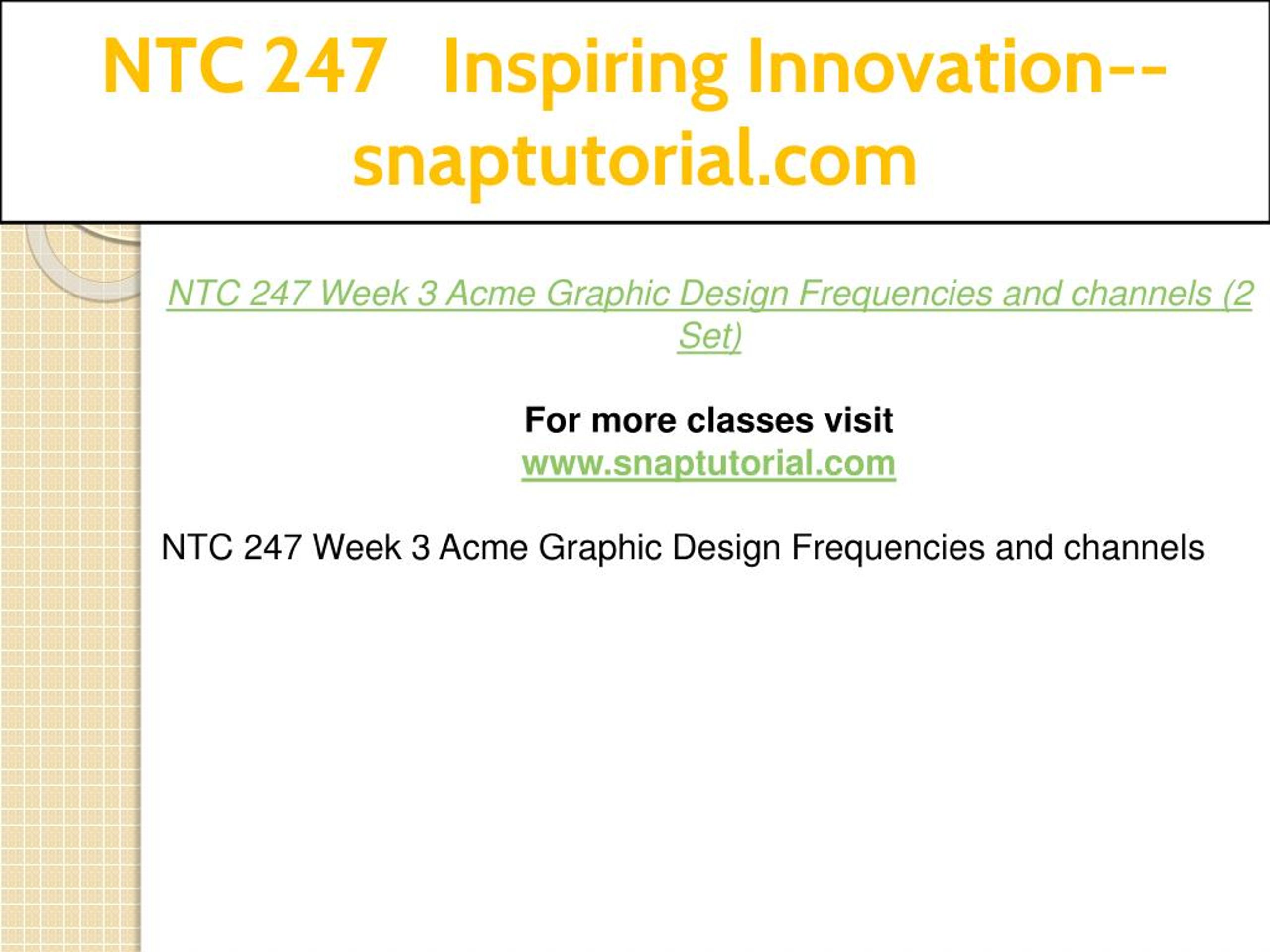 NTC 247 Inspiring Innovation--snaptutorial.com

NTC 247 Week 3 Acme Graphic Design Frequencies and channels (2 Set)

For more classes visit
www.snaptutorial.com

NTC 247 Week 3 Acme Graphic Design Frequencies and channels